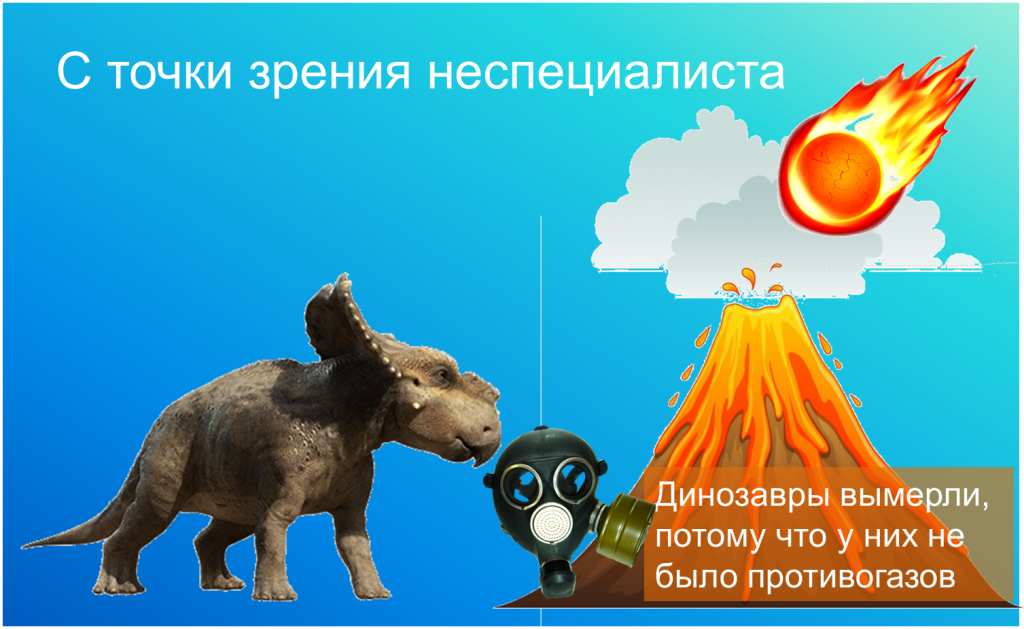 С точки зрения неспециалиста

Динозавры вымерли, потому что у них не было противогазов